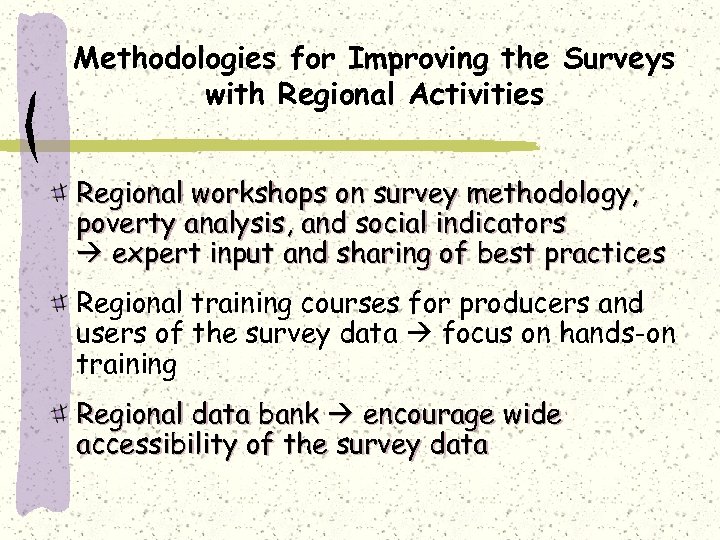 Methodologies for Improving the Surveys with Regional Activities

⌗ Regional workshops on survey methodology, poverty analysis, and social indicators → expert input and sharing of best practices

⌗ Regional training courses for producers and users of the survey data → focus on hands-on training

⌗ Regional data bank → encourage wide accessibility of the survey data